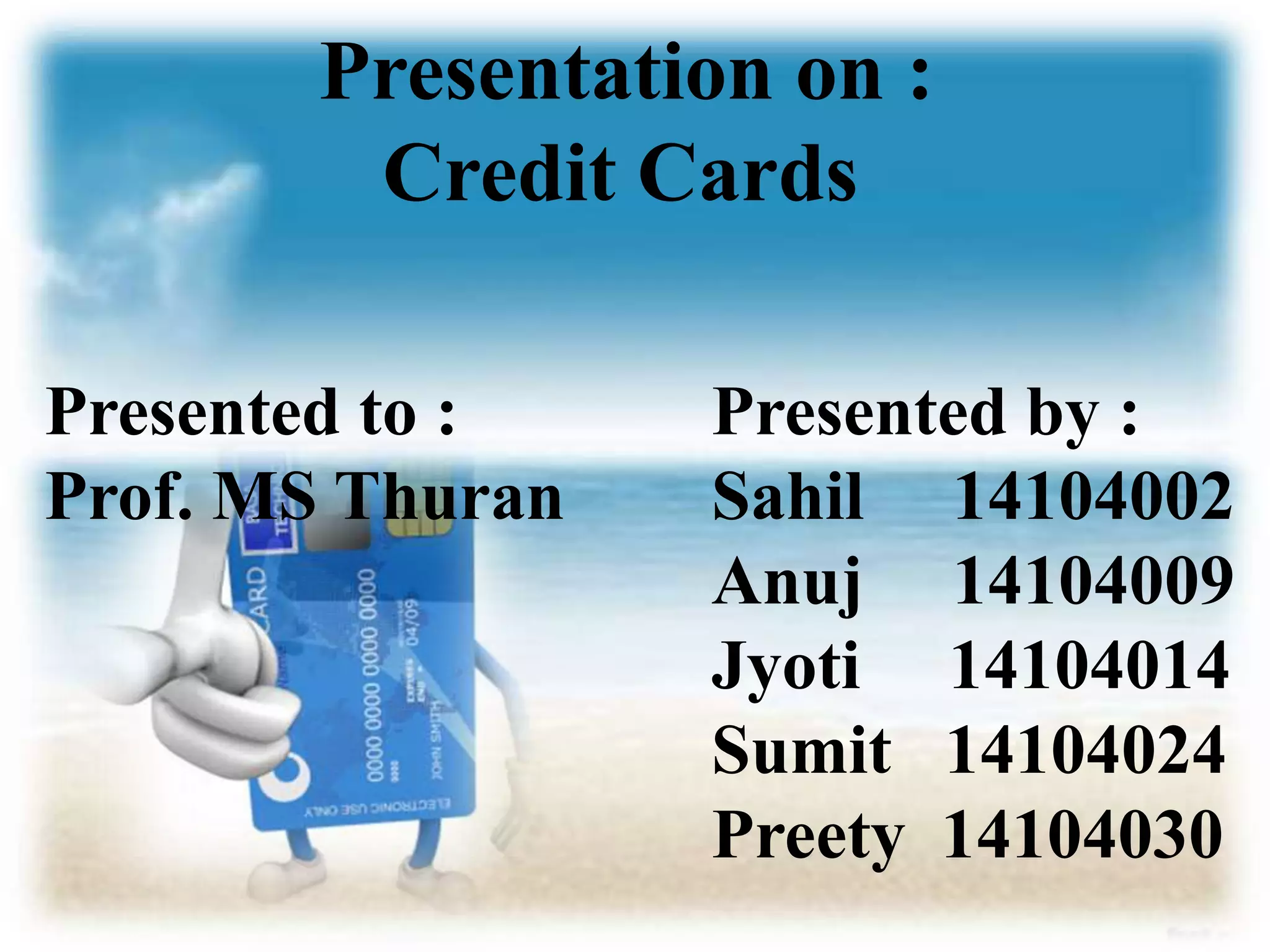 Presentation on :
Credit Cards

Presented to :
Prof. MS Thuran

Presented by :
Sahil 14104002
Anuj 14104009
Jyoti 14104014
Sumit 14104024
Preety 14104030

CARD
0000 0000 0000 0000
04/09
JOHN SMITH
ELECTRONIC USE ONLY